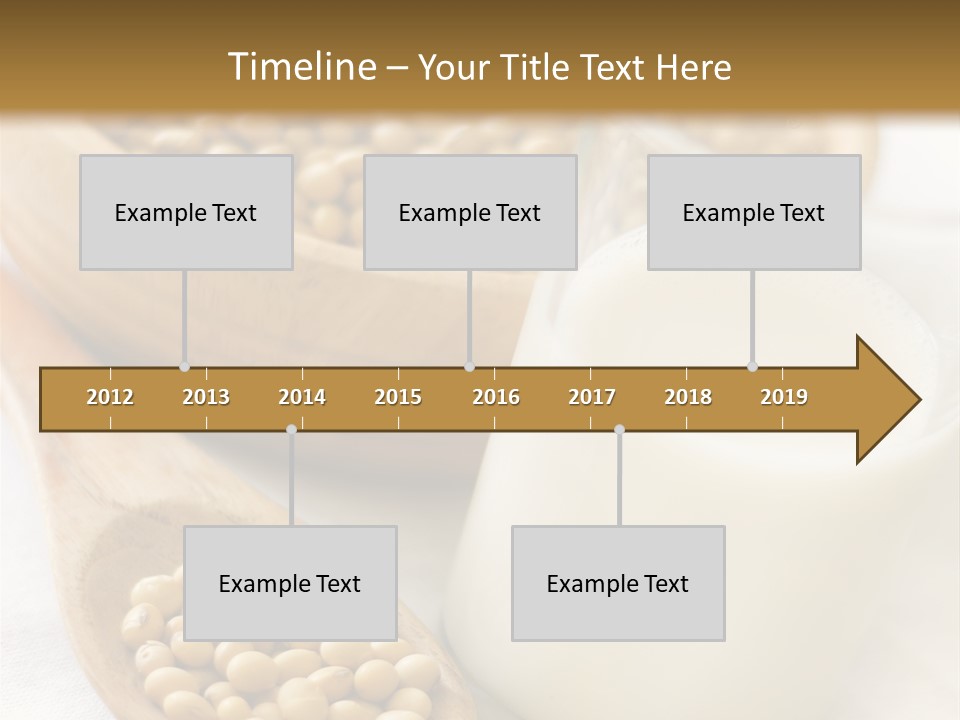 Timeline – Your Title Text Here

Example Text

Example Text

Example Text

2012 2013 2014 2015 2016 2017 2018 2019

Example Text

Example Text